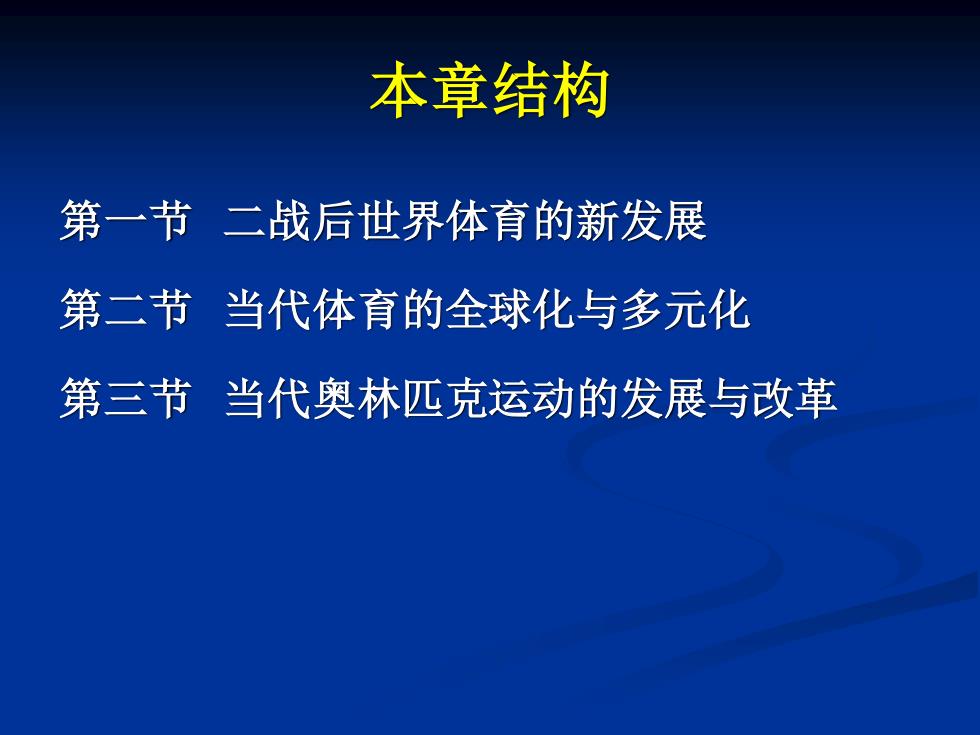 本章结构

第一节 二战后世界体育的新发展

第二节 当代体育的全球化与多元化

第三节 当代奥林匹克运动的发展与改革